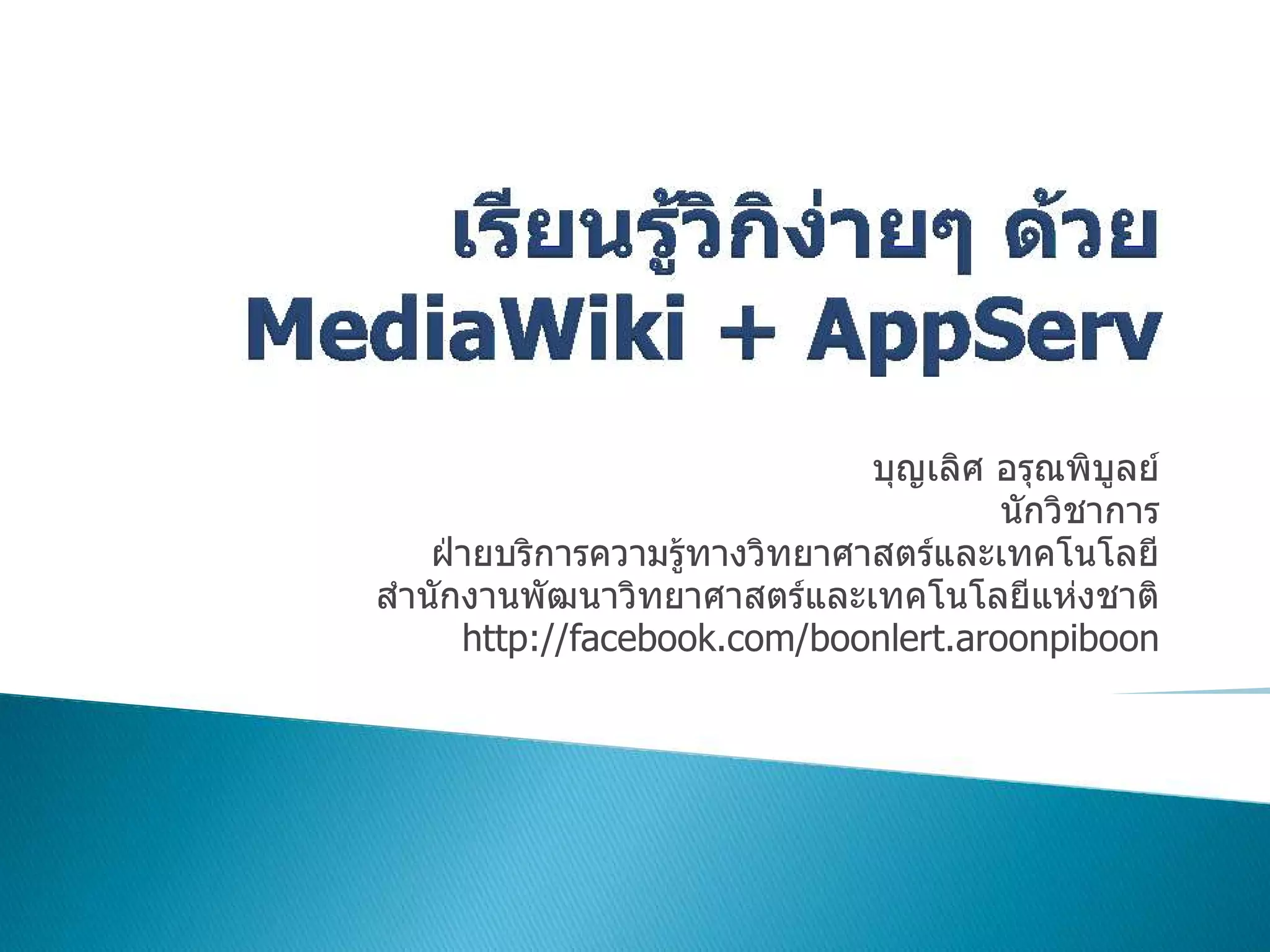 เรียนรู้วิกิง่ายๆ ด้วย MediaWiki + AppServ

บุญเลิศ อรุณพิบูลย์
นักวิชาการ
ฝ่ายบริการความรู้ทางวิทยาศาสตร์และเทคโนโลยี
สำนักงานพัฒนาวิทยาศาสตร์และเทคโนโลยีแห่งชาติ
http://facebook.com/boonlert.aroonpiboon